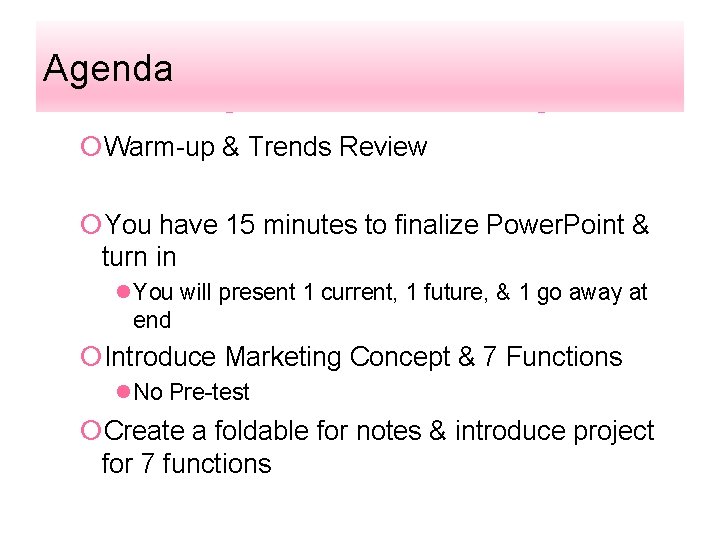 Agenda

Warm-up & Trends Review

You have 15 minutes to finalize PowerPoint & turn in

You will present 1 current, 1 future, & 1 go away at end

Introduce Marketing Concept & 7 Functions

No Pre-test

Create a foldable for notes & introduce project for 7 functions